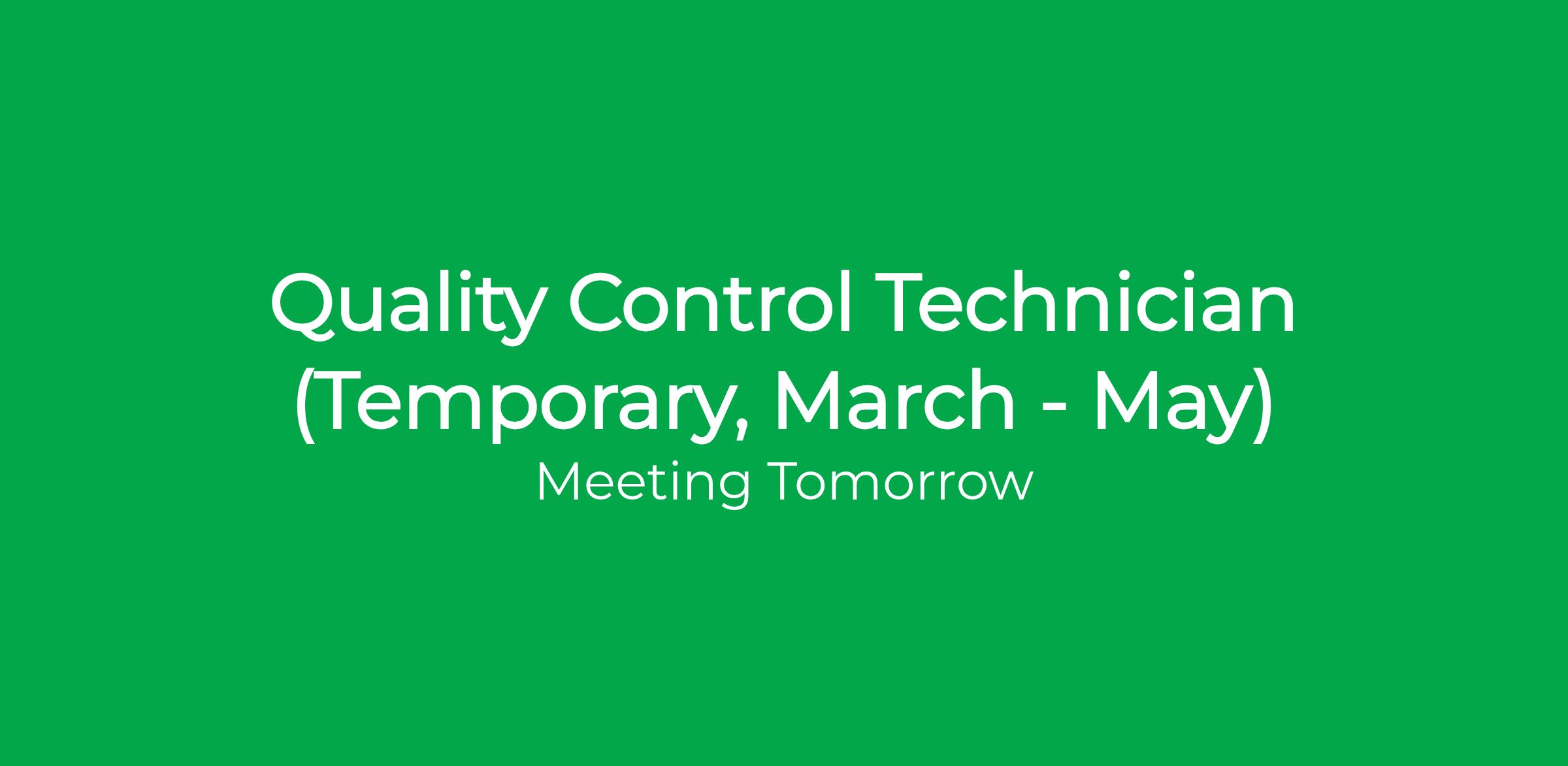 Quality Control Technician (Temporary, March - May)

Meeting Tomorrow